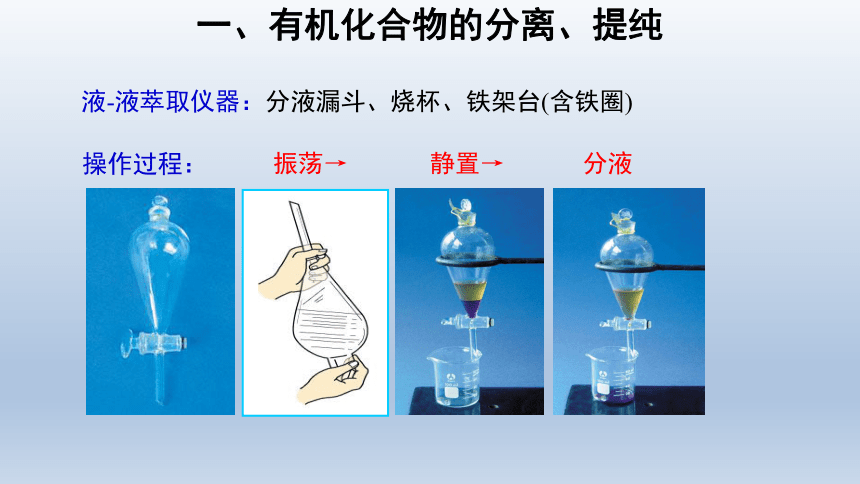 一、有机化合物的分离、提纯

液-液萃取仪器：分液漏斗、烧杯、铁架台(含铁圈)

操作过程：　振荡→　静置→　分液